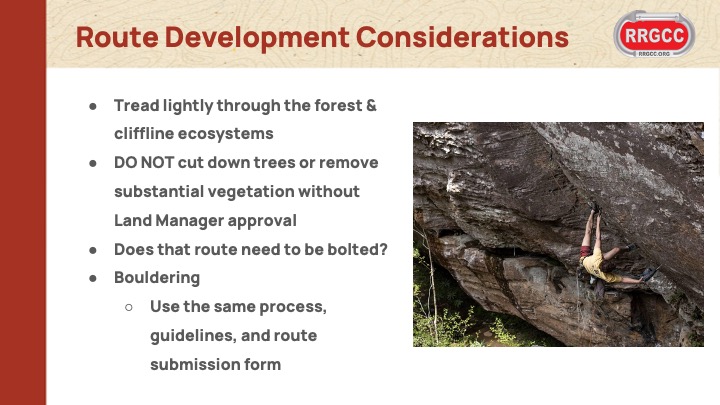 Route Development Considerations

RRGCC
RRGCC.ORG

● Tread lightly through the forest & cliffline ecosystems
● DO NOT cut down trees or remove substantial vegetation without Land Manager approval
● Does that route need to be bolted?
● Bouldering
○ Use the same process, guidelines, and route submission form